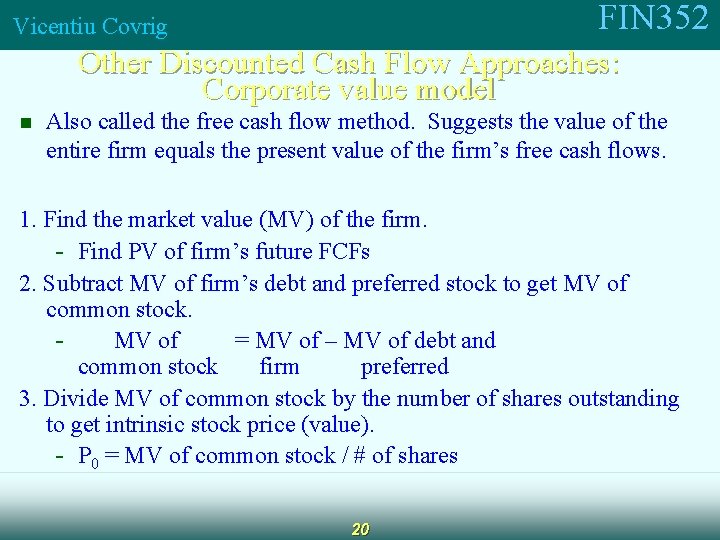 Vicentiu Covrig

FIN352

Other Discounted Cash Flow Approaches: Corporate value model

Also called the free cash flow method. Suggests the value of the entire firm equals the present value of the firm's free cash flows.

1. Find the market value (MV) of the firm.
- Find PV of firm's future FCFs

2. Subtract MV of firm's debt and preferred stock to get MV of common stock.
- MV of common stock = MV of firm – MV of debt and preferred

3. Divide MV of common stock by the number of shares outstanding to get intrinsic stock price (value).
- $P_0$ = MV of common stock / # of shares

20